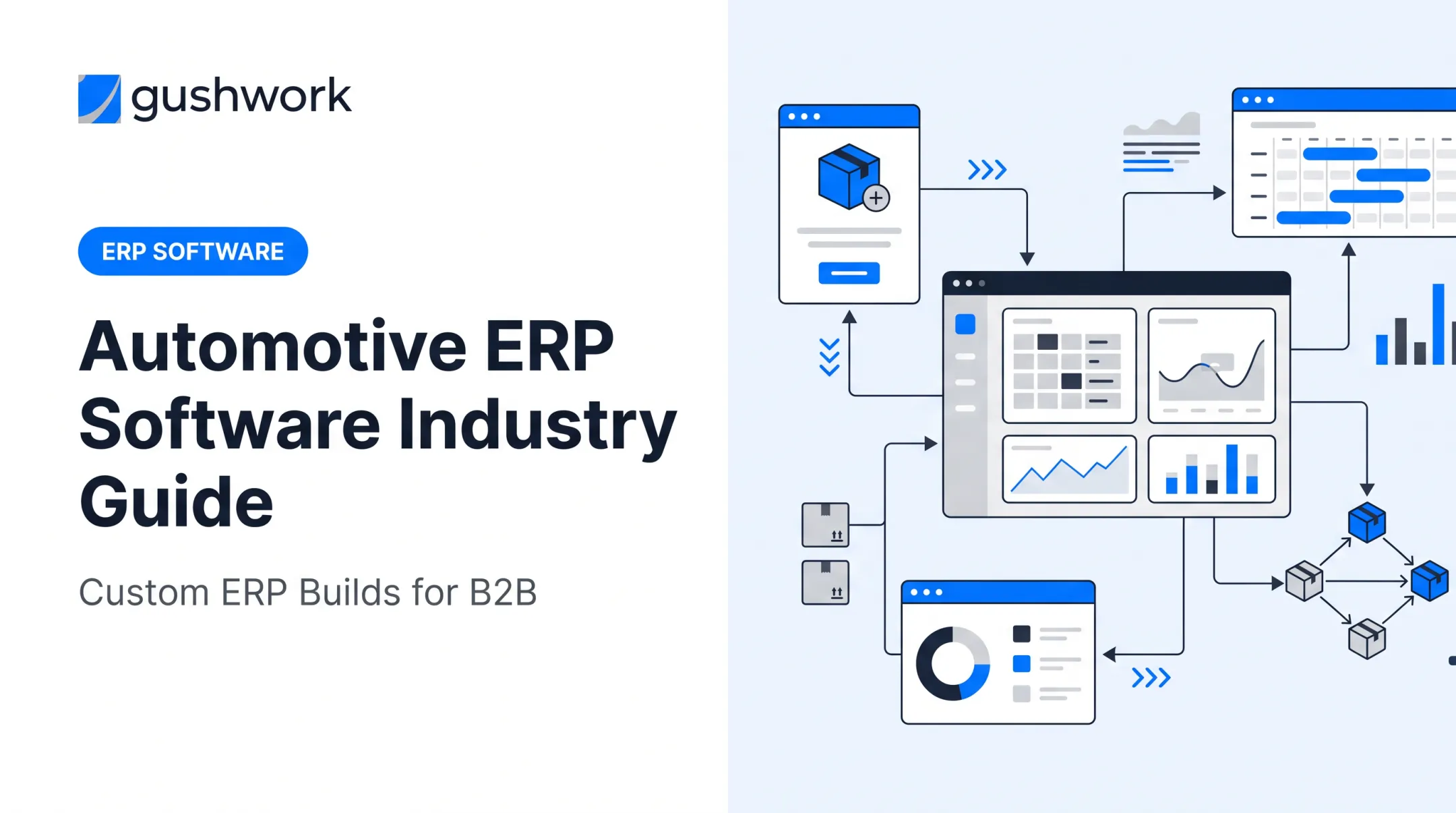 gushwork

ERP SOFTWARE

Automotive ERP Software Industry Guide

Custom ERP Builds for B2B